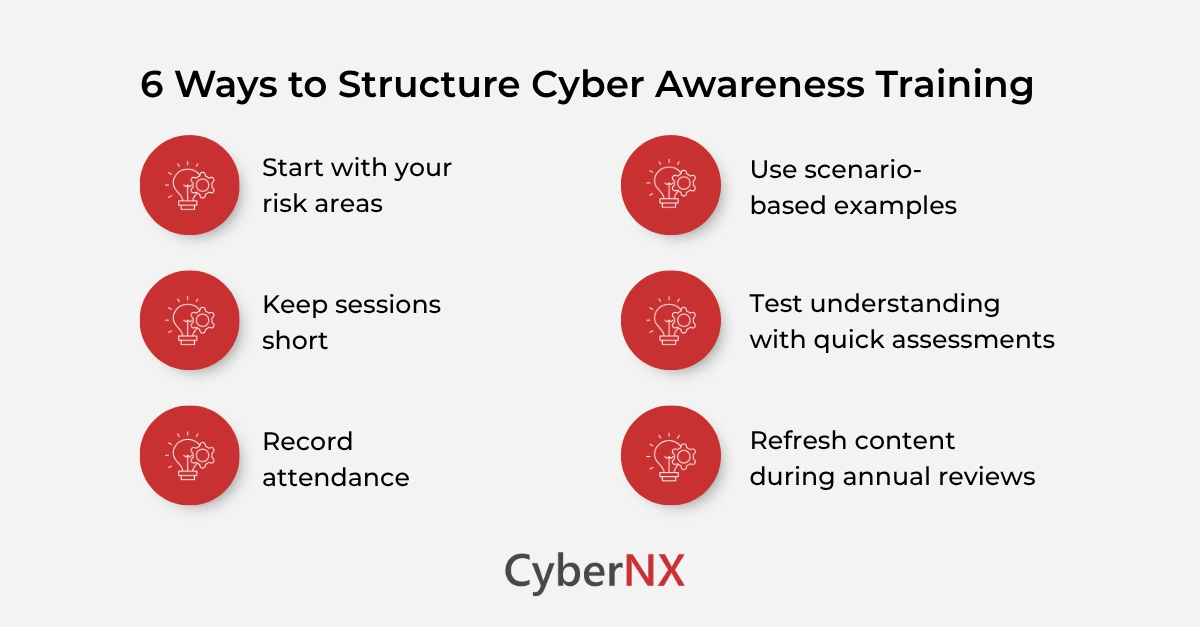 6 Ways to Structure Cyber Awareness Training

Start with your risk areas

Keep sessions short

Record attendance

Use scenario-based examples

Test understanding with quick assessments

Refresh content during annual reviews

CyberNX